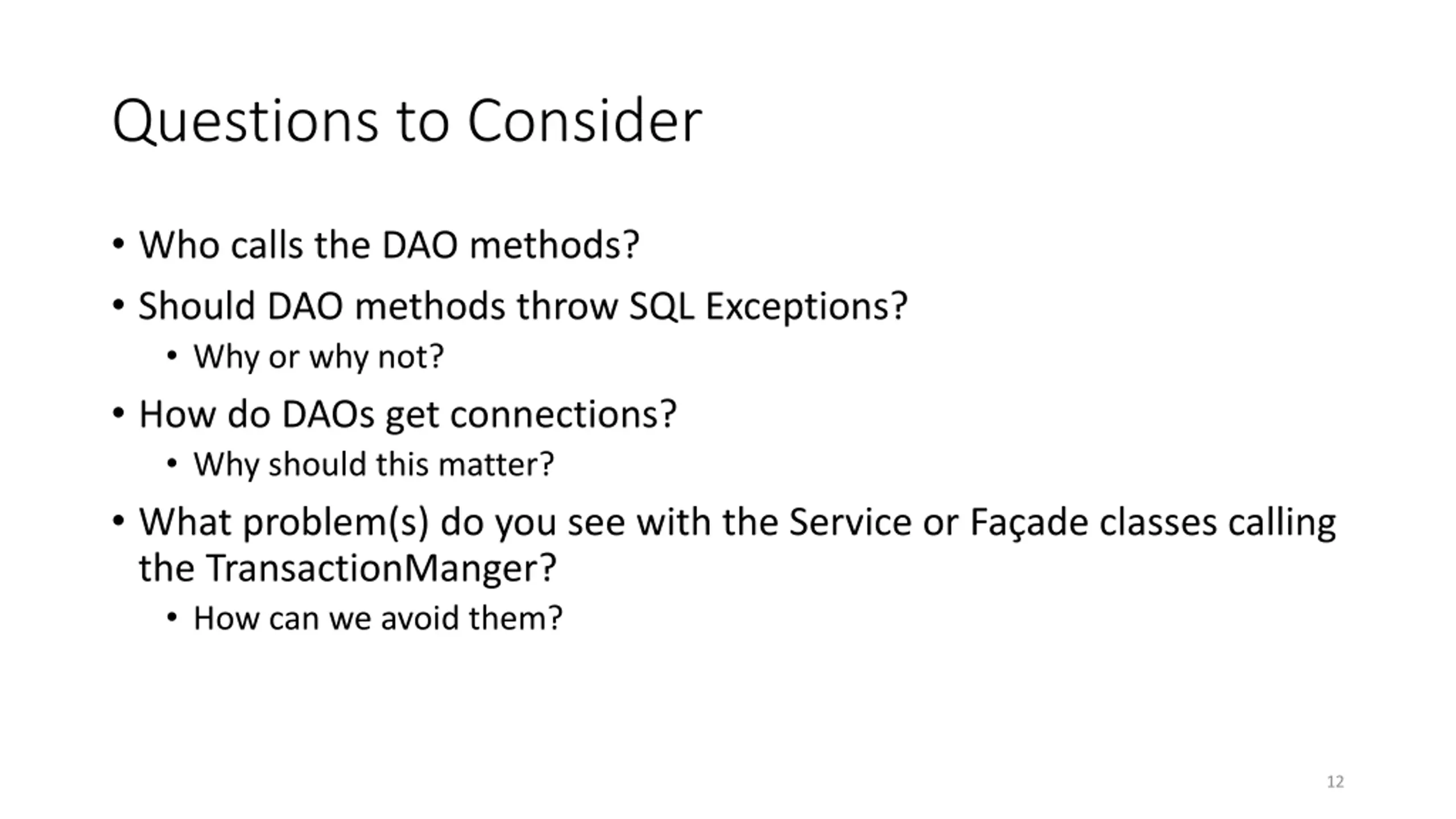 Questions to Consider

• Who calls the DAO methods?
• Should DAO methods throw SQL Exceptions?
  • Why or why not?
• How do DAOs get connections?
  • Why should this matter?
• What problem(s) do you see with the Service or Façade classes calling the TransactionManger?
  • How can we avoid them?

12